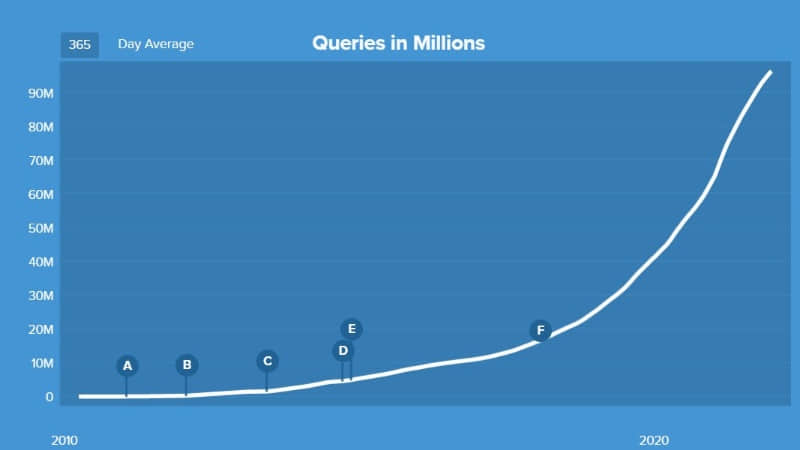 365 Day Average

Queries in Millions

90M
80M
70M
60M
50M
40M
30M
20M
10M
0

A
B
C
D
E
F

2010
2020